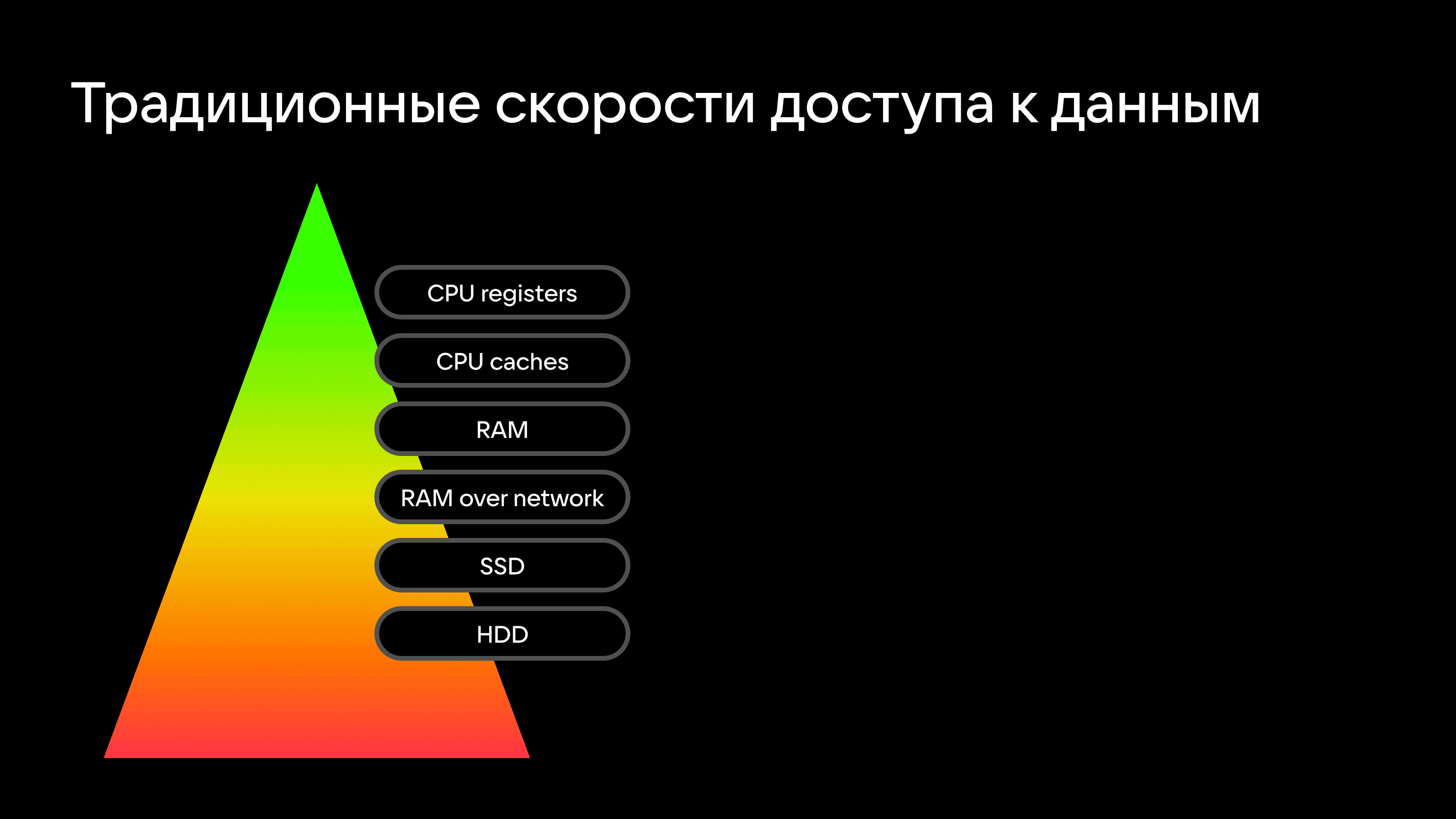 Традиционные скорости доступа к данным

CPU registers

CPU caches

RAM

RAM over network

SSD

HDD